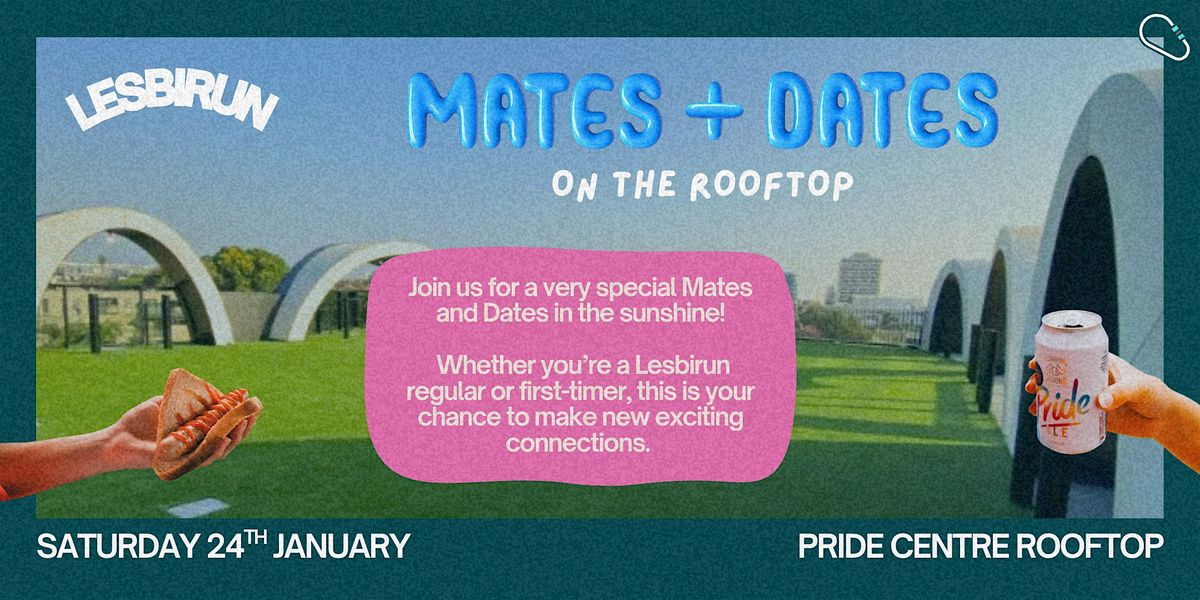 LESBIRUN

MATES + DATES

ON THE ROOFTOP

Join us for a very special Mates and Dates in the sunshine!

Whether you're a Lesbirun regular or first-timer, this is your chance to make new exciting connections.

Pride ALE

SATURDAY 24$^{TH}$ JANUARY

PRIDE CENTRE ROOFTOP